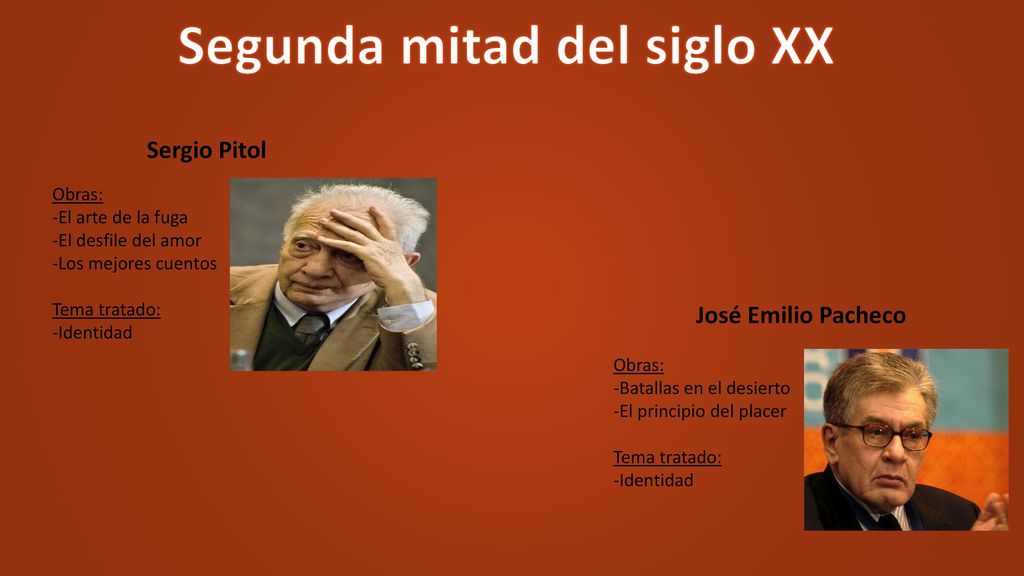 Segunda mitad del siglo XX

Sergio Pitol

Obras:
-El arte de la fuga
-El desfile del amor
-Los mejores cuentos

Tema tratado:
-Identidad

José Emilio Pacheco

Obras:
-Batallas en el desierto
-El principio del placer

Tema tratado:
-Identidad